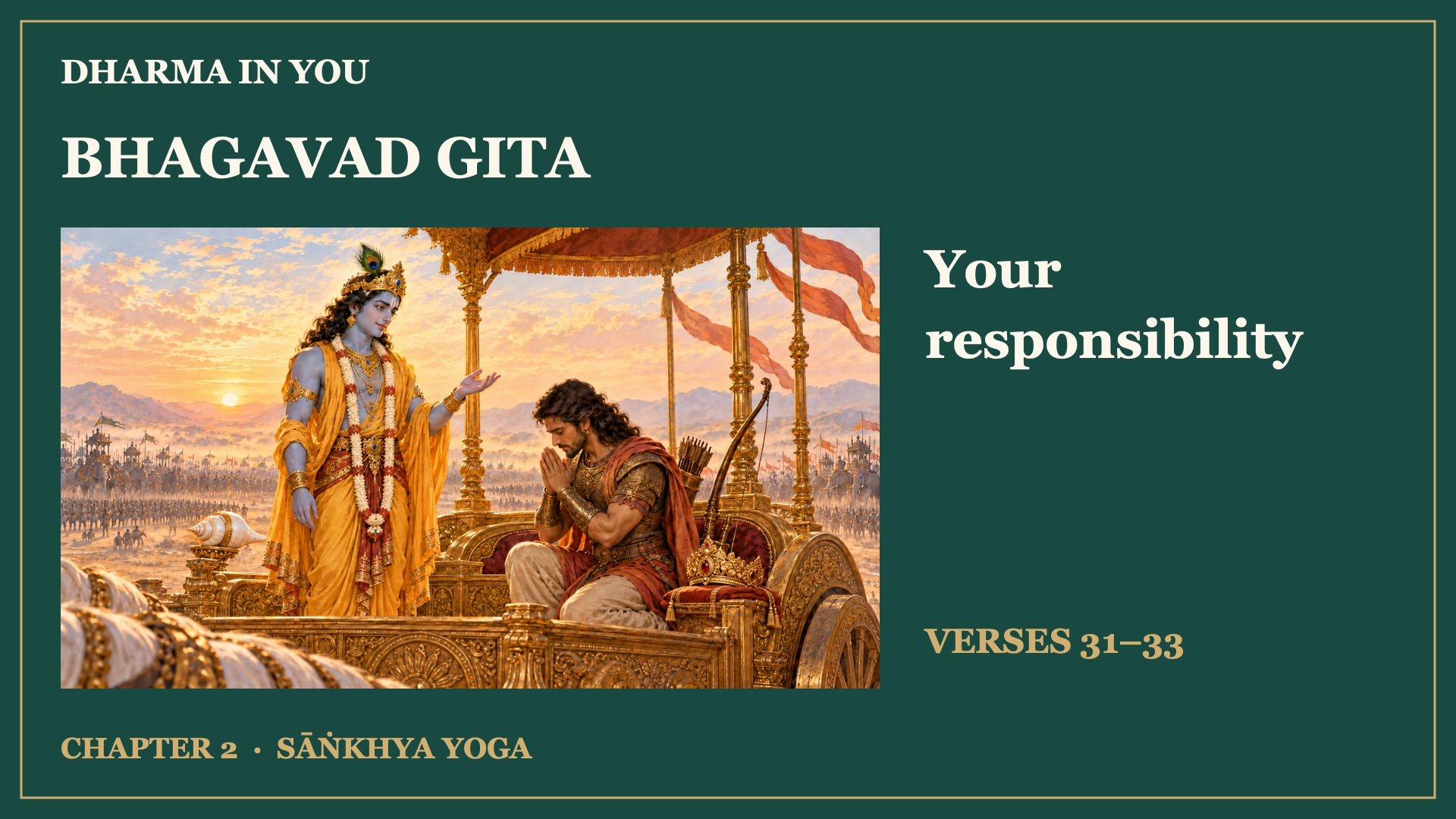 DHARMA IN YOU

BHAGAVAD GITA

Your responsibility

VERSES 31–33

CHAPTER 2 · SĀṄKHYA YOGA